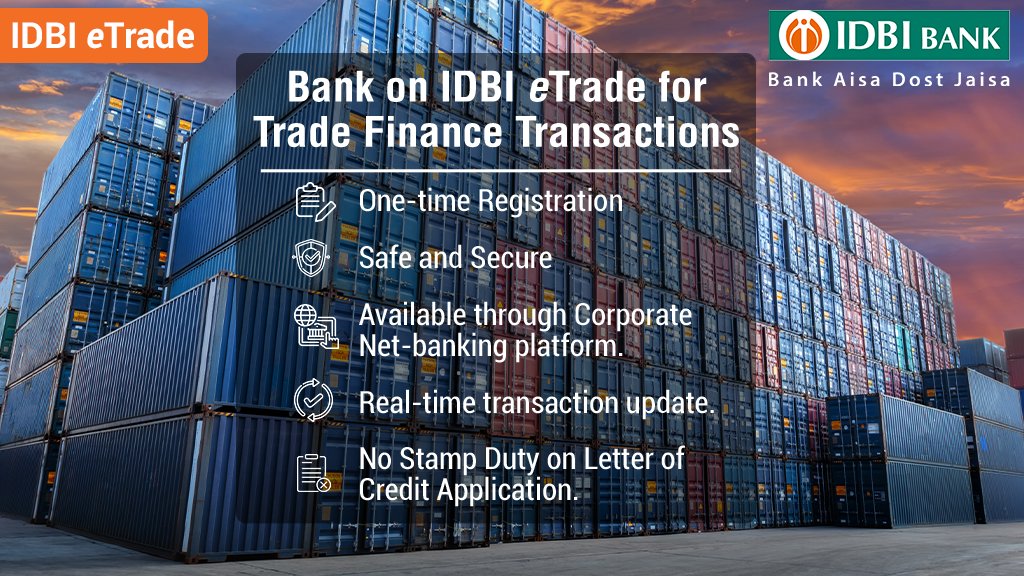 IDBI eTrade

IDBI BANK
Bank Aisa Dost Jaisa

Bank on IDBI eTrade for Trade Finance Transactions

One-time Registration

Safe and Secure

Available through Corporate Net-banking platform.

Real-time transaction update.

No Stamp Duty on Letter of Credit Application.